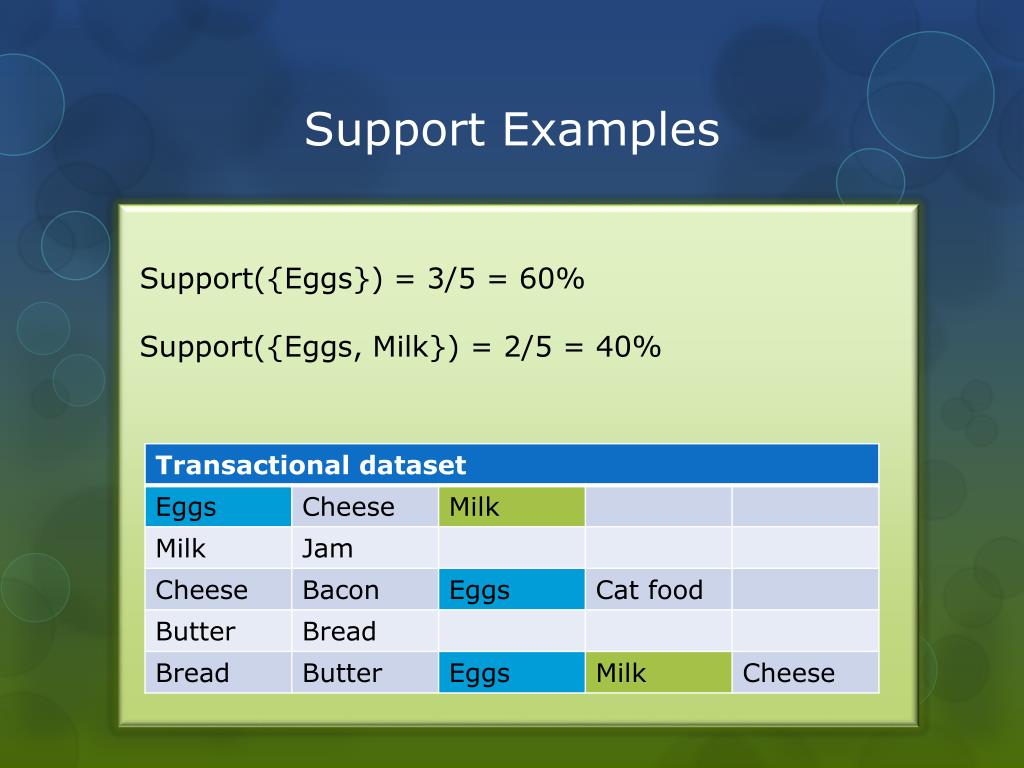 Support Examples

Support({Eggs}) = 3/5 = 60%

Support({Eggs, Milk}) = 2/5 = 40%

| Transactional dataset | | | | |
|---|---|---|---|---|
| Eggs | Cheese | Milk | | |
| Milk | Jam | | | |
| Cheese | Bacon | Eggs | Cat food | |
| Butter | Bread | | | |
| Bread | Butter | Eggs | Milk | Cheese |